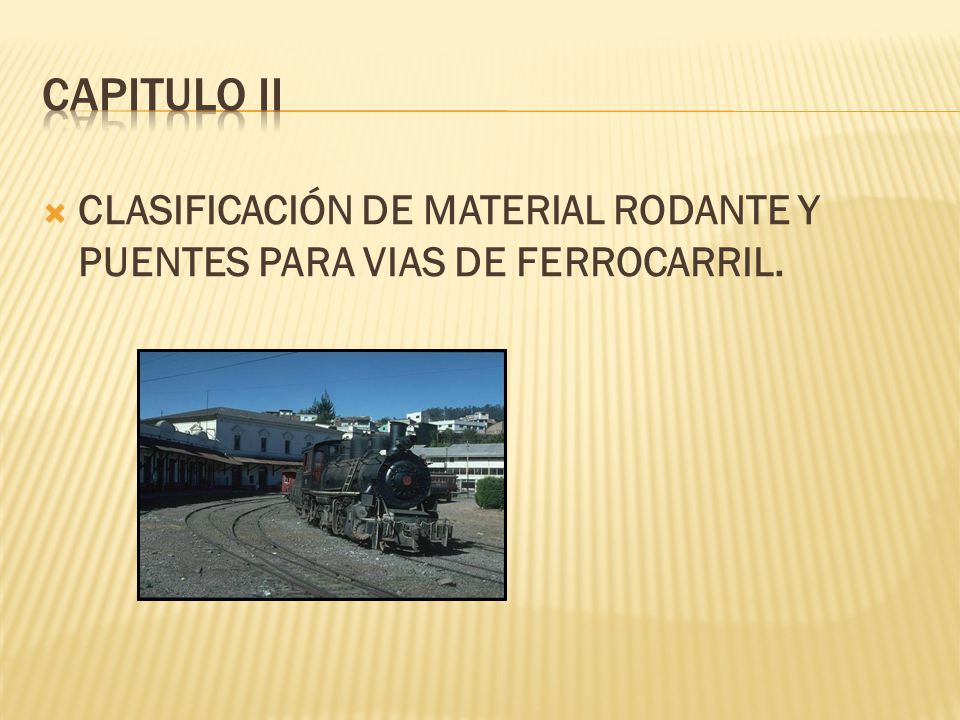 CAPITULO II

CLASIFICACIÓN DE MATERIAL RODANTE Y PUENTES PARA VIAS DE FERROCARRIL.